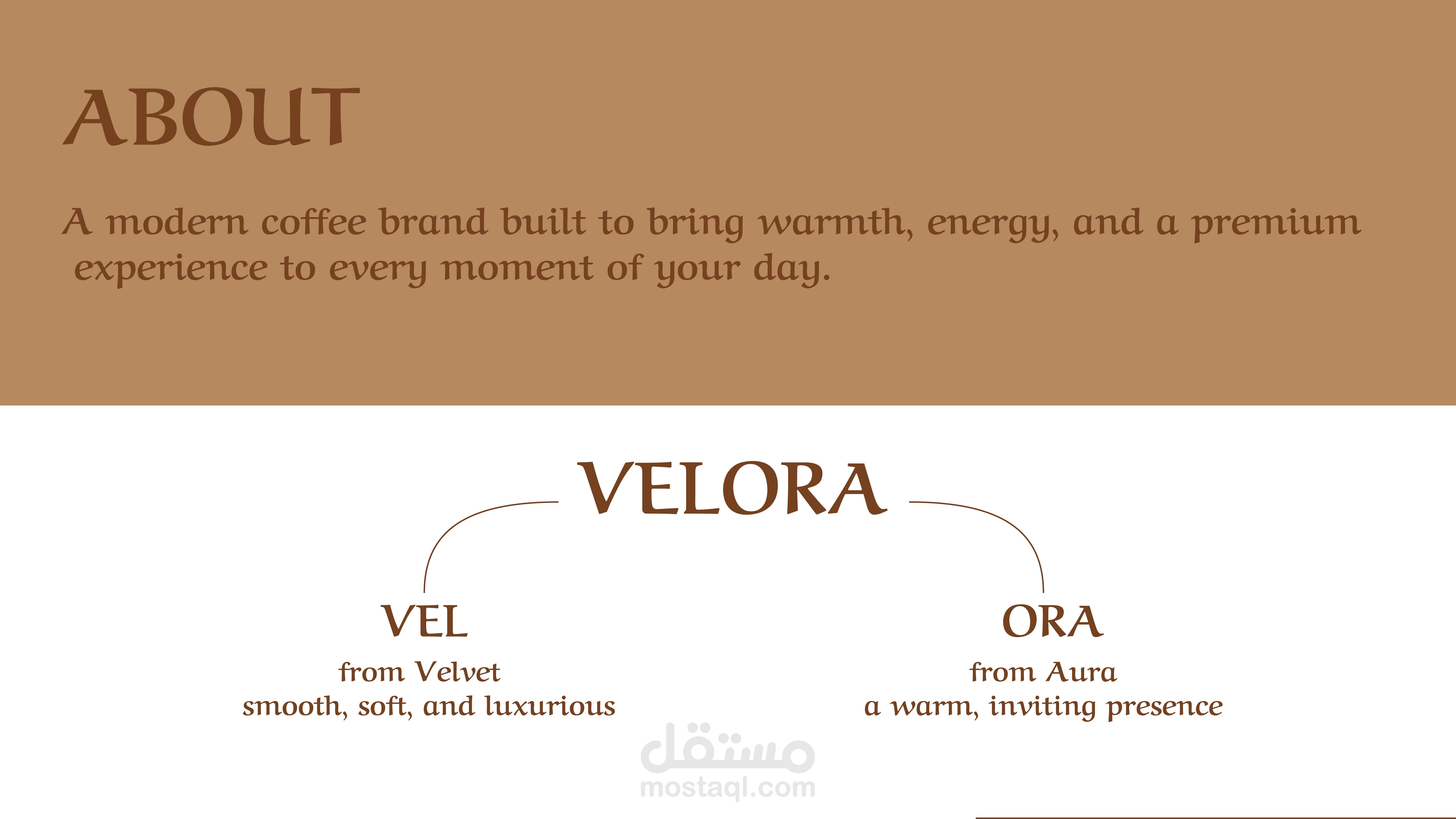 ABOUT

A modern coffee brand built to bring warmth, energy, and a premium experience to every moment of your day.

VELORA

VEL
from Velvet
smooth, soft, and luxurious

ORA
from Aura
a warm, inviting presence

مستقل
mostaql.com